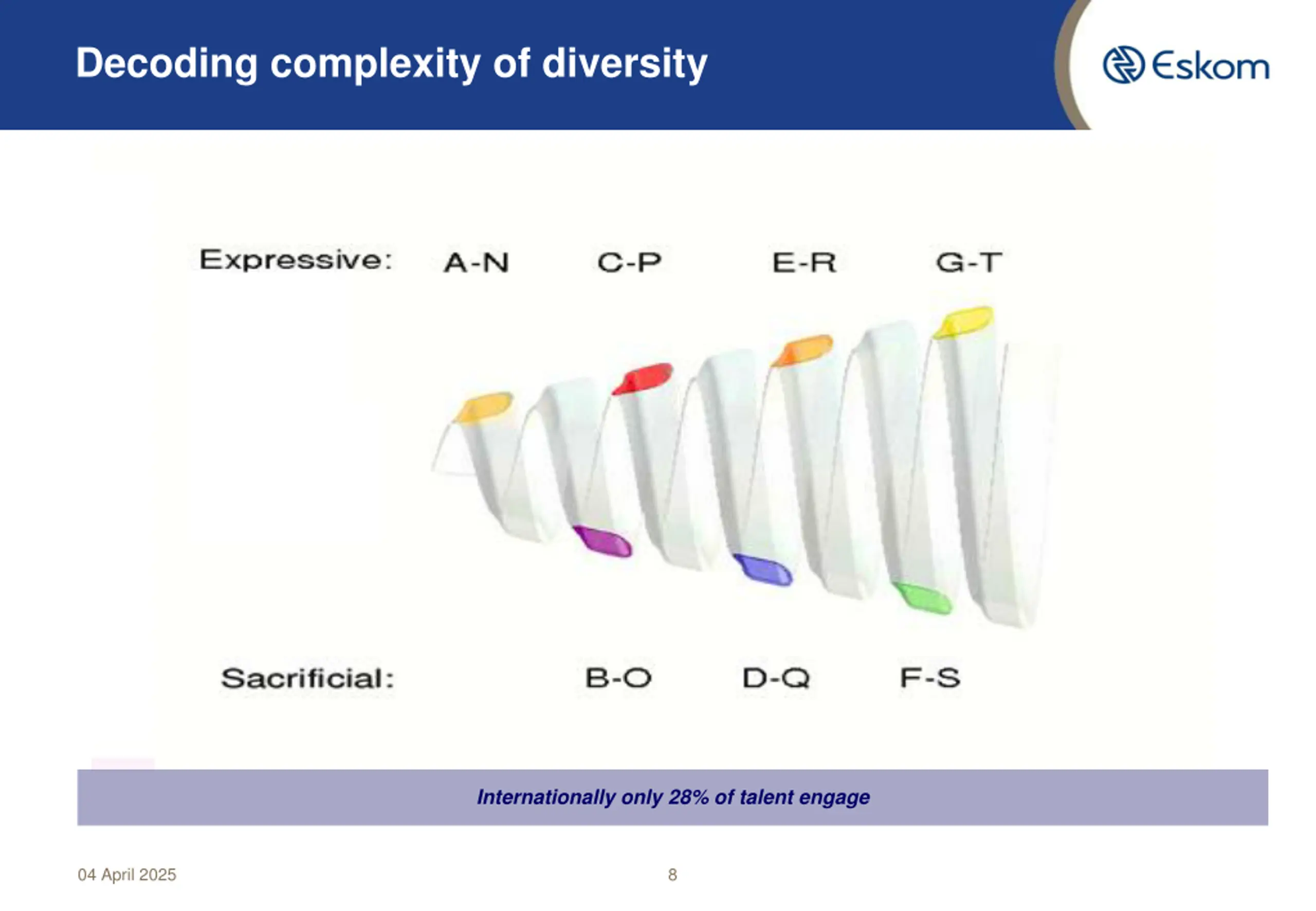 Decoding complexity of diversity

Eskom

Expressive: A-N C-P E-R G-T

Sacrificial: B-O D-Q F-S

Internationally only 28% of talent engage

04 April 2025

8